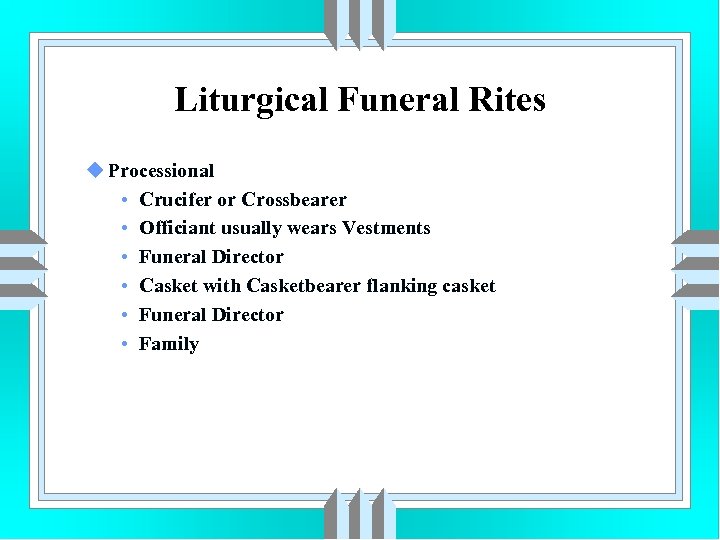 Liturgical Funeral Rites

◆ Processional
• Crucifer or Crossbearer
• Officiant usually wears Vestments
• Funeral Director
• Casket with Casketbearer flanking casket
• Funeral Director
• Family